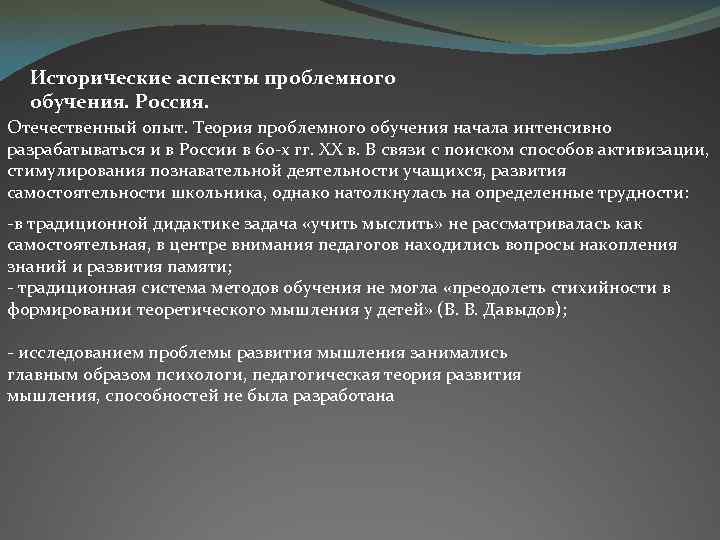 Исторические аспекты проблемного обучения. Россия.

Отечественный опыт. Теория проблемного обучения начала интенсивно разрабатываться и в России в 60-х гг. XX в. В связи с поиском способов активизации, стимулирования познавательной деятельности учащихся, развития самостоятельности школьника, однако натолкнулась на определенные трудности:

-в традиционной дидактике задача «учить мыслить» не рассматривалась как самостоятельная, в центре внимания педагогов находились вопросы накопления знаний и развития памяти;
- традиционная система методов обучения не могла «преодолеть стихийности в формировании теоретического мышления у детей» (В. В. Давыдов);

- исследованием проблемы развития мышления занимались главным образом психологи, педагогическая теория развития мышления, способностей не была разработана